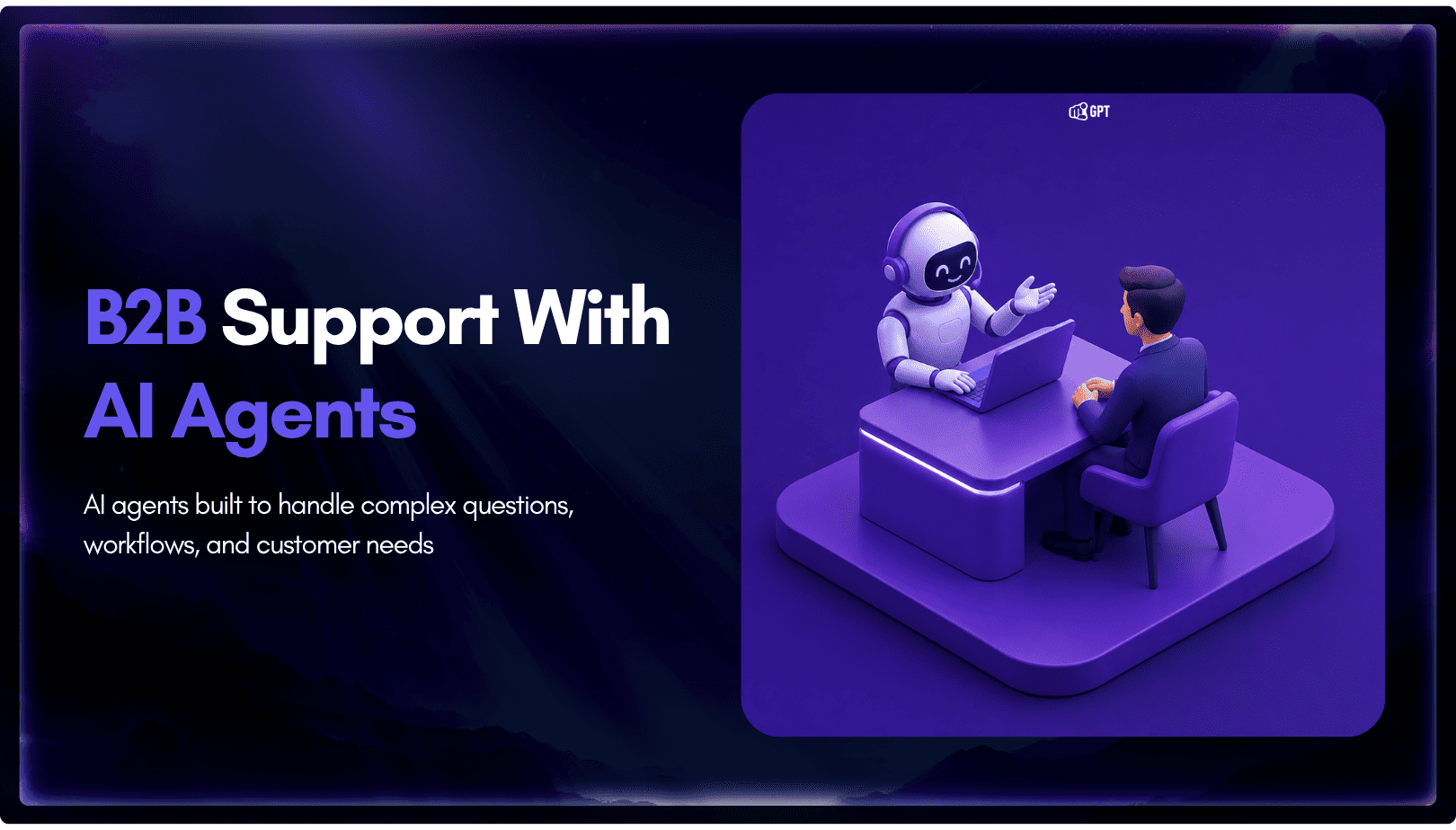 B2B Support With AI Agents

AI agents built to handle complex questions, workflows, and customer needs

GPT